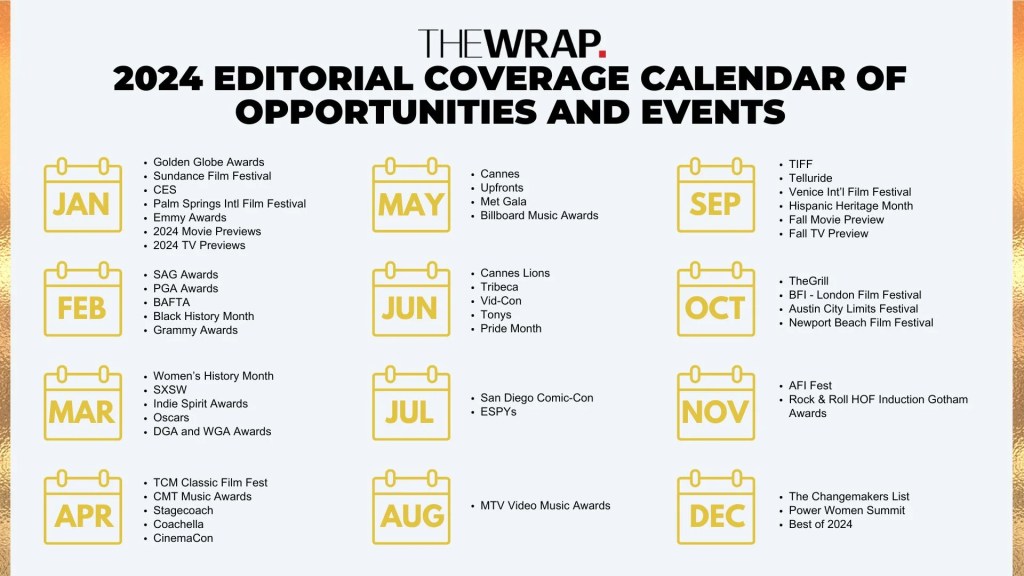 THEWRAP.

2024 EDITORIAL COVERAGE CALENDAR OF OPPORTUNITIES AND EVENTS

JAN
- Golden Globe Awards
- Sundance Film Festival
- CES
- Palm Springs Intl Film Festival
- Emmy Awards
- 2024 Movie Previews
- 2024 TV Previews

FEB
- SAG Awards
- PGA Awards
- BAFTA
- Black History Month
- Grammy Awards

MAR
- Women's History Month
- SXSW
- Indie Spirit Awards
- Oscars
- DGA and WGA Awards

APR
- TCM Classic Film Fest
- CMT Music Awards
- Stagecoach
- Coachella
- CinemaCon

MAY
- Cannes
- Upfronts
- Met Gala
- Billboard Music Awards

JUN
- Cannes Lions
- Tribeca
- Vid-Con
- Tonys
- Pride Month

JUL
- San Diego Comic-Con
- ESPYs

AUG
- MTV Video Music Awards

SEP
- TIFF
- Telluride
- Venice Int'l Film Festival
- Hispanic Heritage Month
- Fall Movie Preview
- Fall TV Preview

OCT
- TheGrill
- BFI - London Film Festival
- Austin City Limits Festival
- Newport Beach Film Festival

NOV
- AFI Fest
- Rock & Roll HOF Induction Gotham Awards

DEC
- The Changemakers List
- Power Women Summit
- Best of 2024